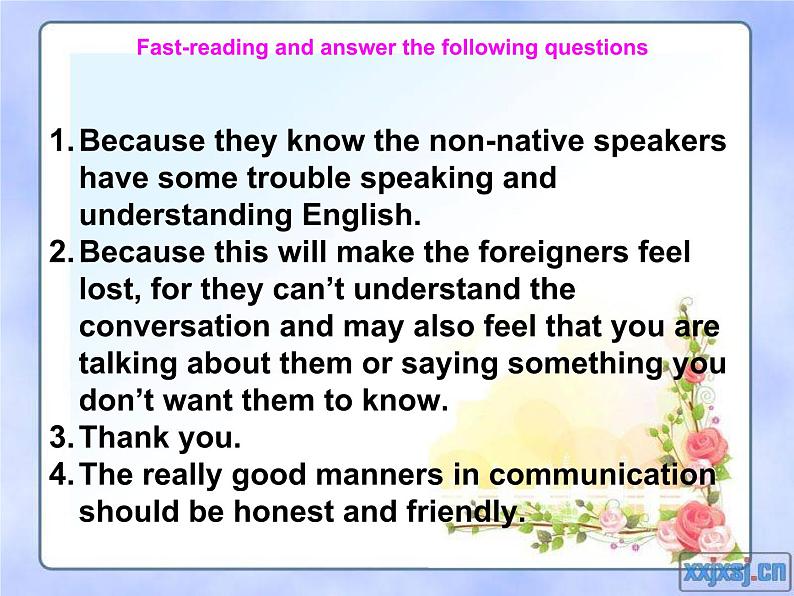 Fast-reading and answer the following questions

1. Because they know the non-native speakers have some trouble speaking and understanding English.
2. Because this will make the foreigners feel lost, for they can't understand the conversation and may also feel that you are talking about them or saying something you don't want them to know.
3. Thank you.
4. The really good manners in communication should be honest and friendly.

xxjxsj.cn